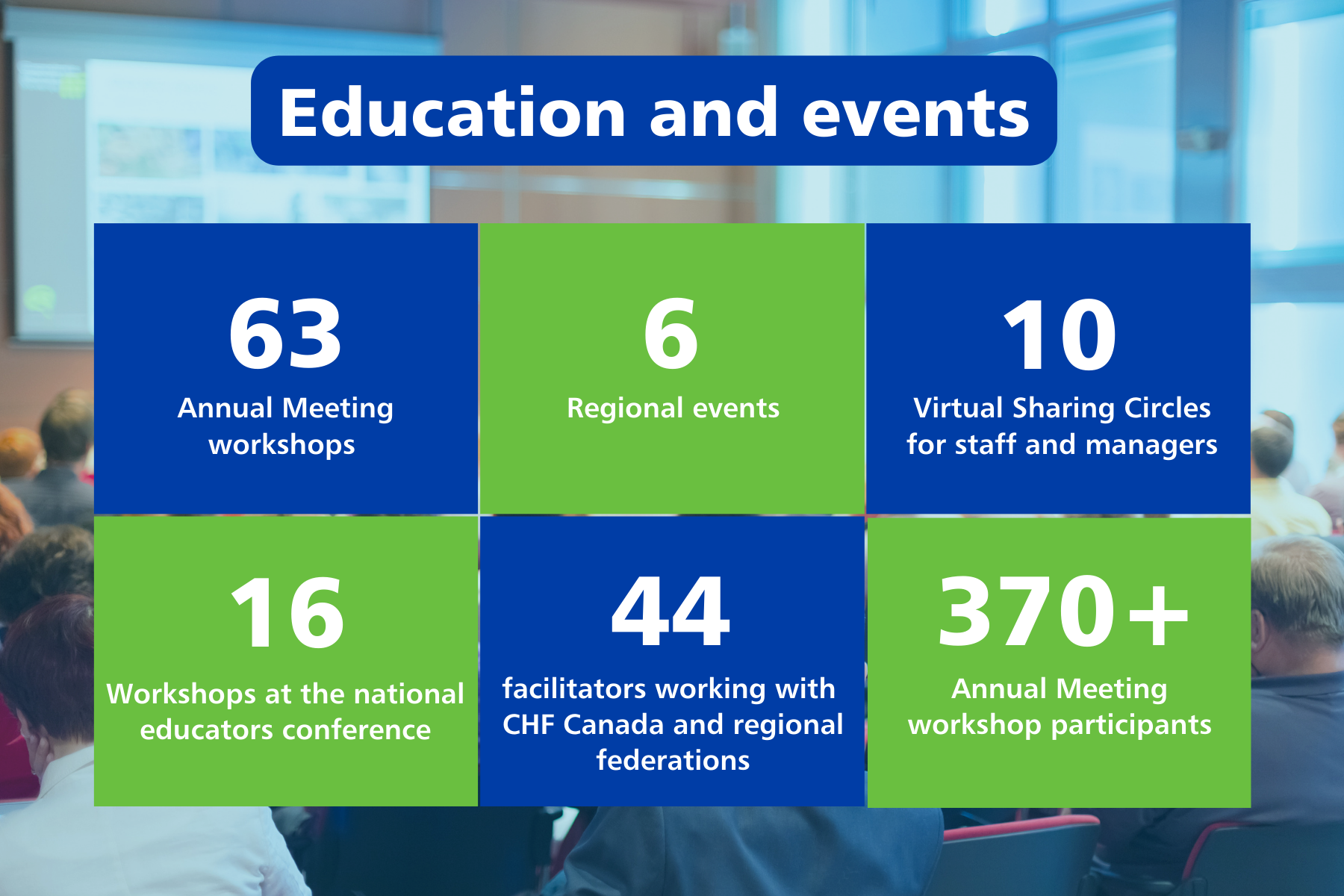 Education and events

63
Annual Meeting workshops

6
Regional events

10
Virtual Sharing Circles for staff and managers

16
Workshops at the national educators conference

44
facilitators working with CHF Canada and regional federations

370+
Annual Meeting workshop participants